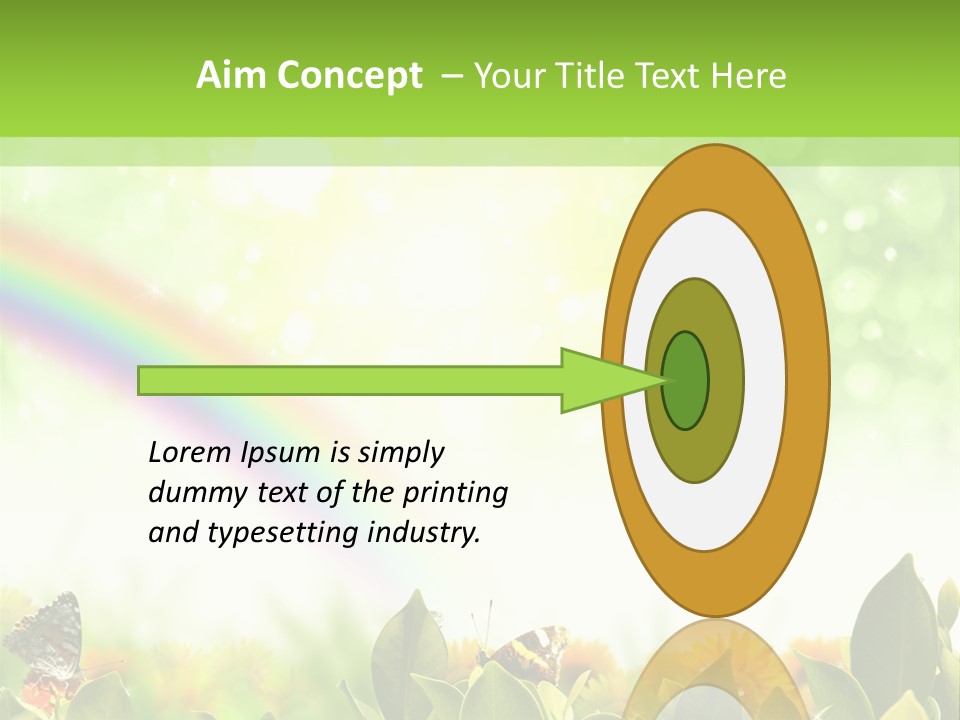 Aim Concept – Your Title Text Here

Lorem Ipsum is simply dummy text of the printing and typesetting industry.